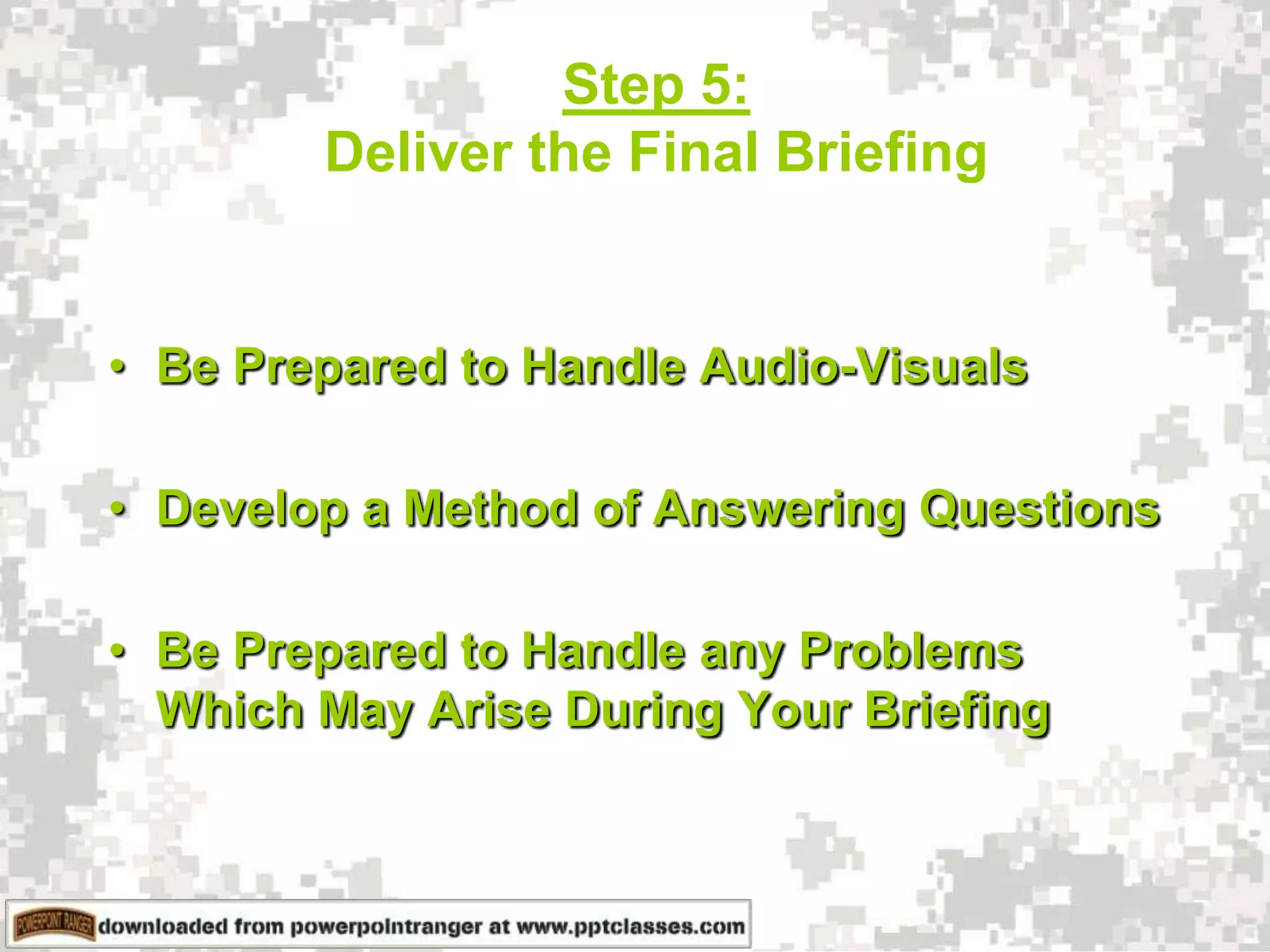 Step 5:
Deliver the Final Briefing

• Be Prepared to Handle Audio-Visuals

• Develop a Method of Answering Questions

• Be Prepared to Handle any Problems Which May Arise During Your Briefing

POWERPOINT RANGER downloaded from powerpointranger at www.pptclasses.com